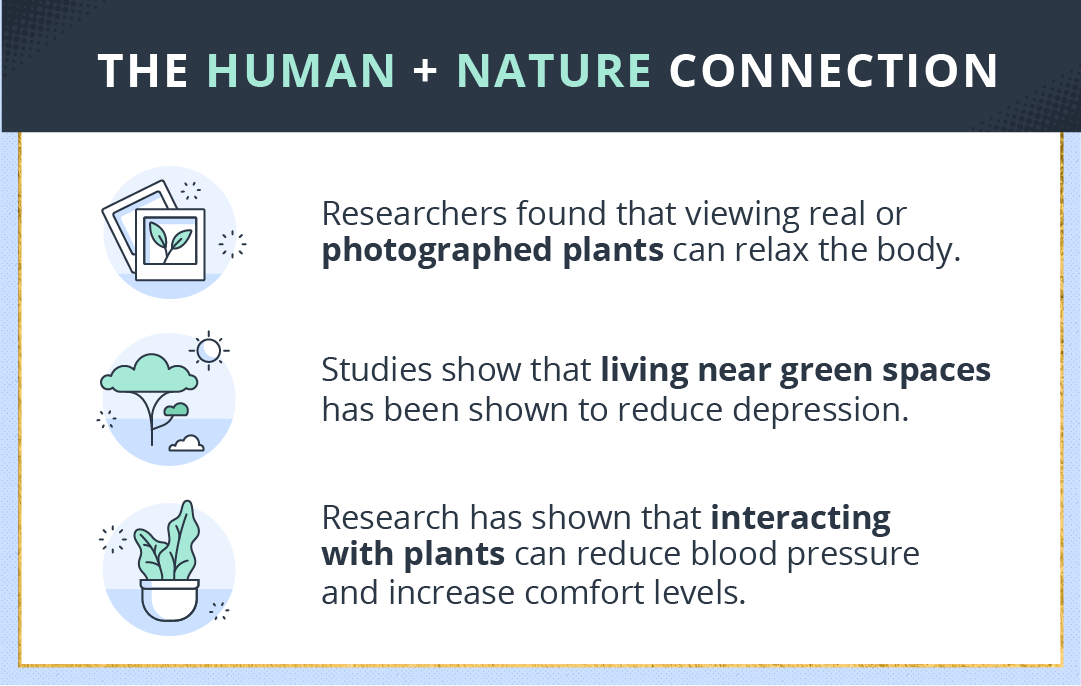 THE HUMAN + NATURE CONNECTION

Researchers found that viewing real or photographed plants can relax the body.

Studies show that living near green spaces has been shown to reduce depression.

Research has shown that interacting with plants can reduce blood pressure and increase comfort levels.